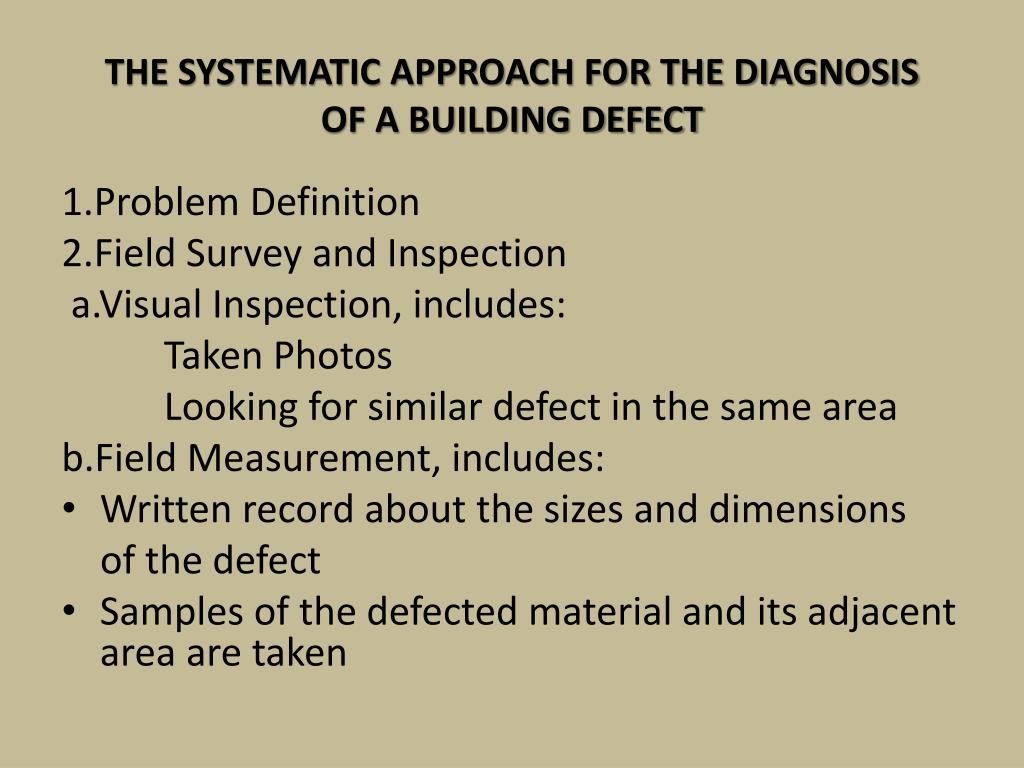 THE SYSTEMATIC APPROACH FOR THE DIAGNOSIS OF A BUILDING DEFECT

1.Problem Definition
2.Field Survey and Inspection
a.Visual Inspection, includes:
Taken Photos
Looking for similar defect in the same area
b.Field Measurement, includes:
• Written record about the sizes and dimensions of the defect
• Samples of the defected material and its adjacent area are taken